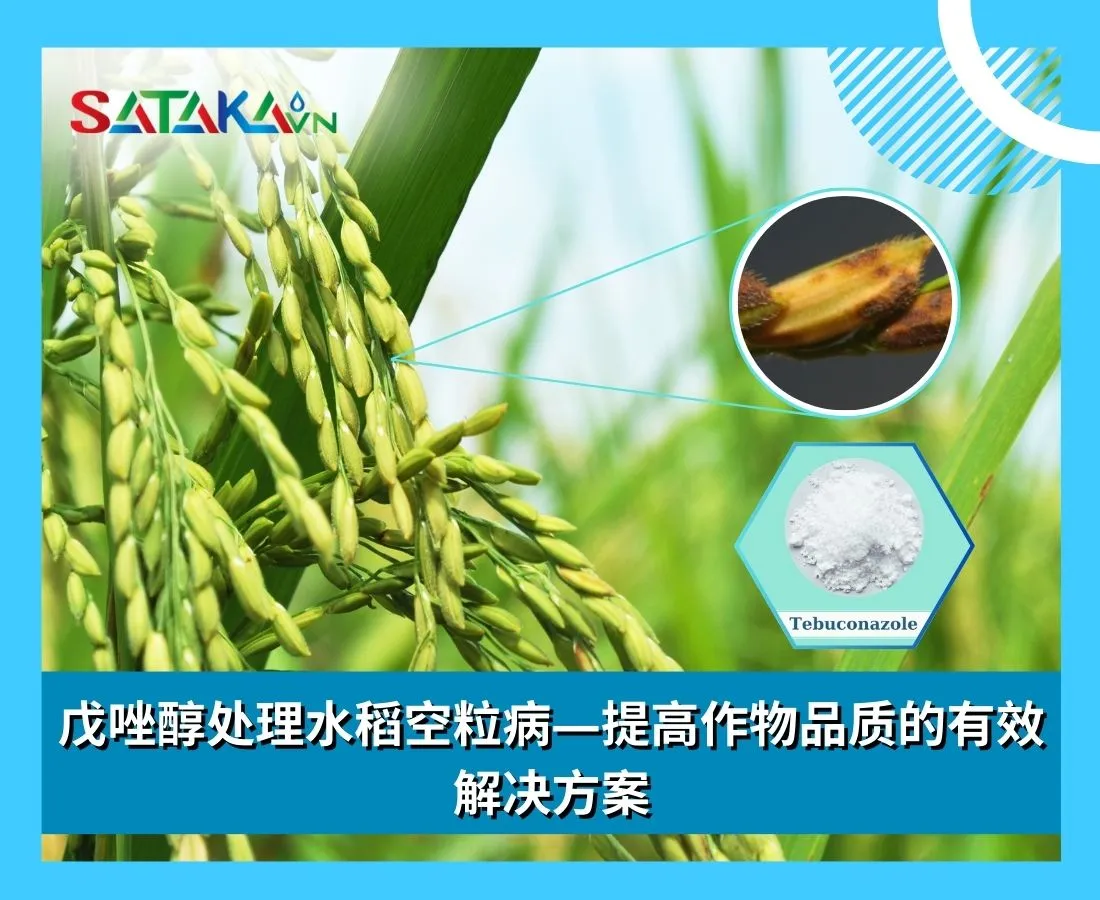 SATAKA VN

Tebuconazole

戊唑醇处理水稻空粒病—提高作物品质的有效解决方案